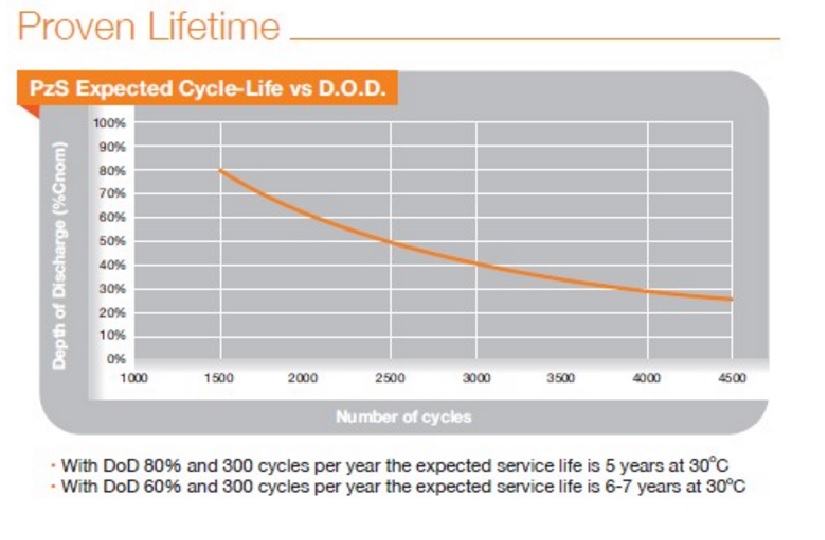 Proven Lifetime

PzS Expected Cycle-Life vs D.O.D.

Depth of Discharge (%Cnom)

100%
90%
80%
70%
60%
50%
40%
30%
20%
10%
0%

1000 1500 2000 2500 3000 3500 4000 4500

Number of cycles

· With DoD 80% and 300 cycles per year the expected service life is 5 years at 30°C
· With DoD 60% and 300 cycles per year the expected service life is 6-7 years at 30°C